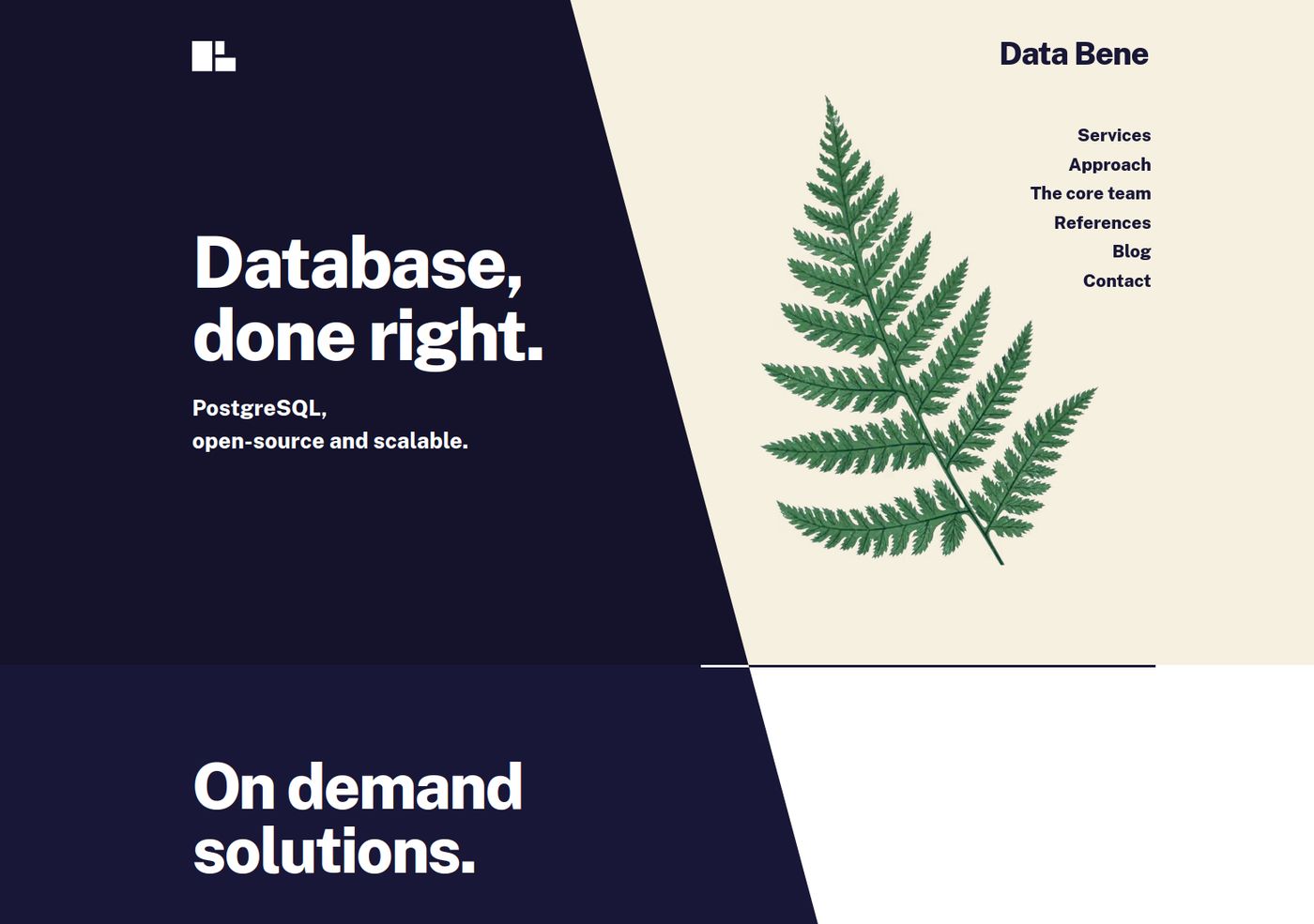 Data Bene

Services
Approach
The core team
References
Blog
Contact

Database, done right.

PostgreSQL,
open-source and scalable.

On demand solutions.